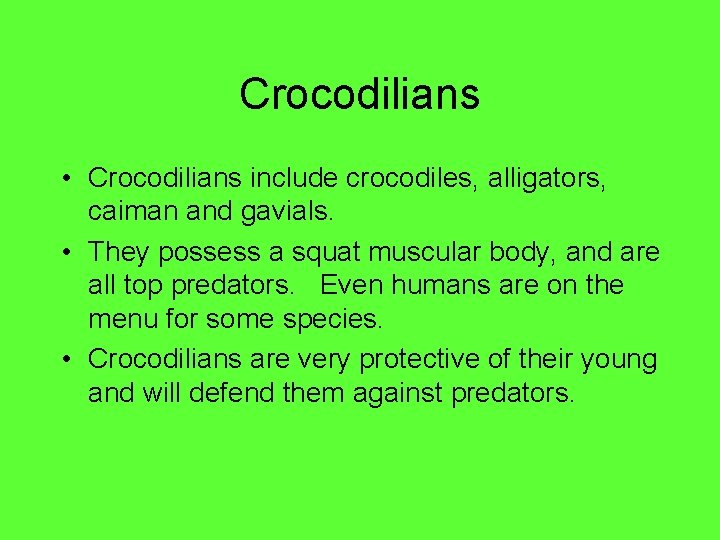 Crocodilians

• Crocodilians include crocodiles, alligators, caiman and gavials.
• They possess a squat muscular body, and are all top predators. Even humans are on the menu for some species.
• Crocodilians are very protective of their young and will defend them against predators.